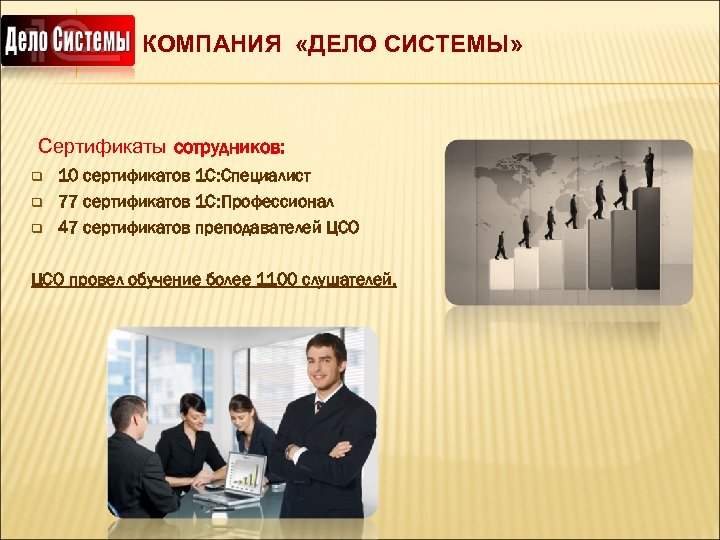 Дело Системы

КОМПАНИЯ «ДЕЛО СИСТЕМЫ»

Сертификаты сотрудников:

10 сертификатов 1С:Специалист
77 сертификатов 1С:Профессионал
47 сертификатов преподавателей ЦСО

ЦСО провел обучение более 1100 слушателей.